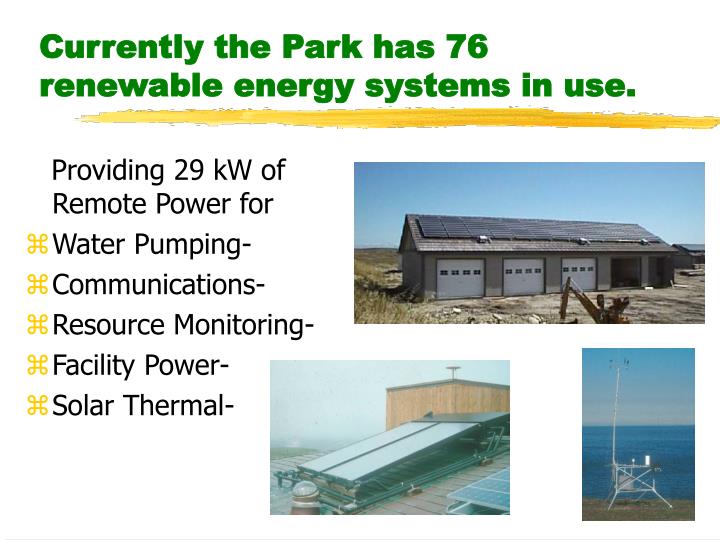 Currently the Park has 76 renewable energy systems in use.

Providing 29 kW of Remote Power for

⌘ Water Pumping-
⌘ Communications-
⌘ Resource Monitoring-
⌘ Facility Power-
⌘ Solar Thermal-